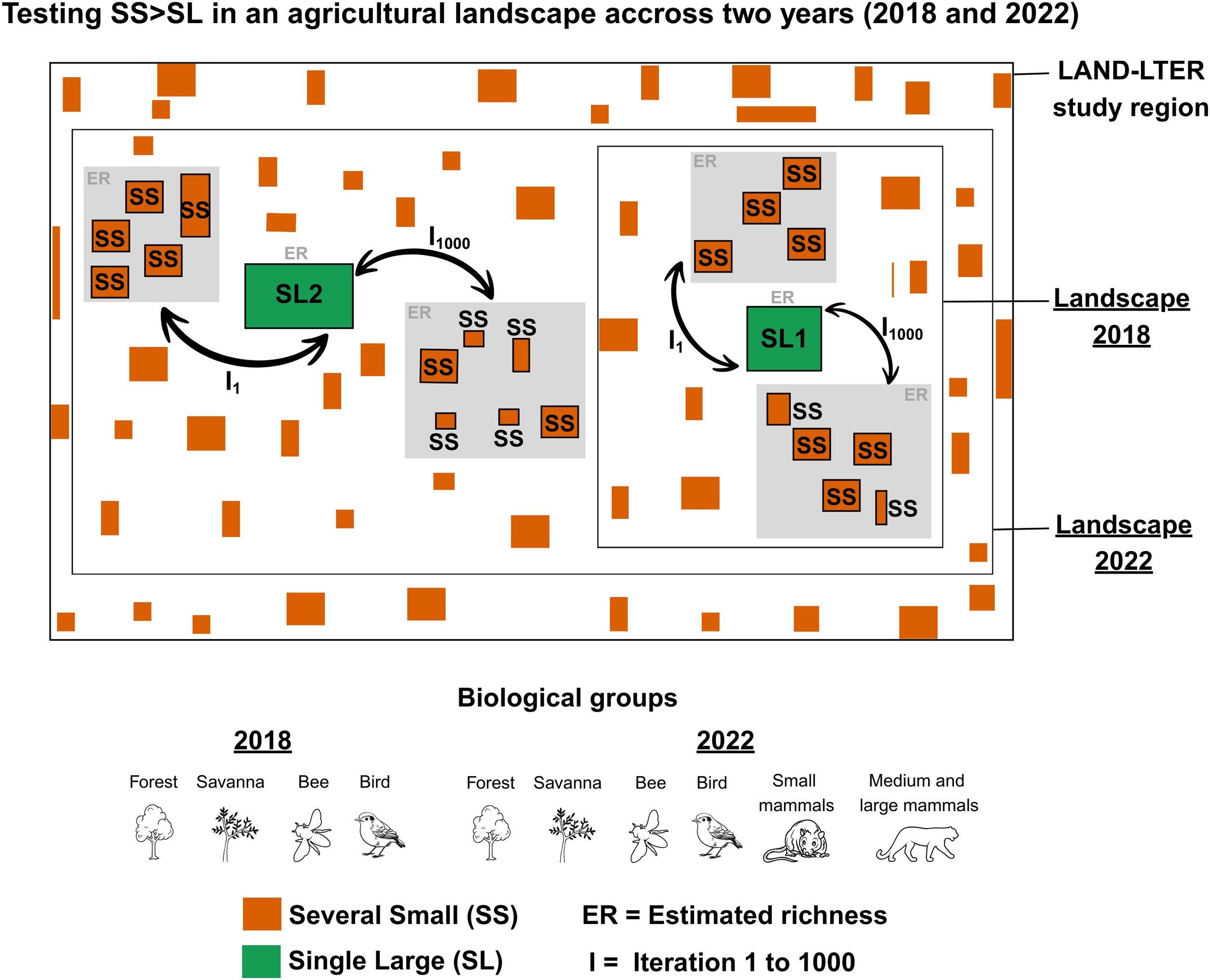 Testing SS>SL in an agricultural landscape accross two years (2018 and 2022)

LAND-LTER study region

Landscape 2018

Landscape 2022

ER
SS SS SS SS SS

ER
SL2

$I_{1000}$

$I_1$

ER
SS SS SS SS SS SS

ER
SS SS SS SS

ER
SL1

$I_1$

$I_{1000}$

ER
SS SS SS SS SS

Biological groups

2018

Forest Savanna Bee Bird

2022

Forest Savanna Bee Bird Small mammals Medium and large mammals

Several Small (SS)

Single Large (SL)

ER = Estimated richness

I = Iteration 1 to 1000